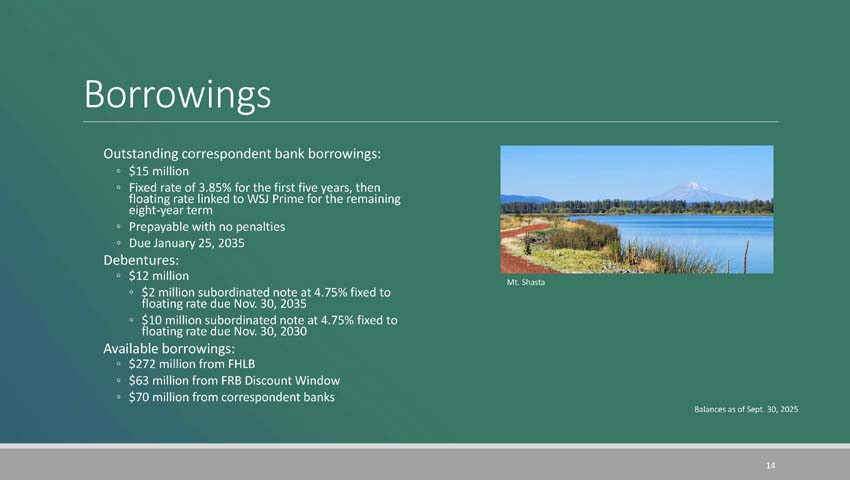 Borrowings

Outstanding correspondent bank borrowings:
◦ \$15 million
◦ Fixed rate of 3.85% for the first five years, then floating rate linked to WSJ Prime for the remaining eight-year term
◦ Prepayable with no penalties
◦ Due January 25, 2035

Debentures:
◦ \$12 million
◦ \$2 million subordinated note at 4.75% fixed to floating rate due Nov. 30, 2035
◦ \$10 million subordinated note at 4.75% fixed to floating rate due Nov. 30, 2030

Available borrowings:
◦ \$272 million from FHLB
◦ \$63 million from FRB Discount Window
◦ \$70 million from correspondent banks

Mt. Shasta

Balances as of Sept. 30, 2025

14